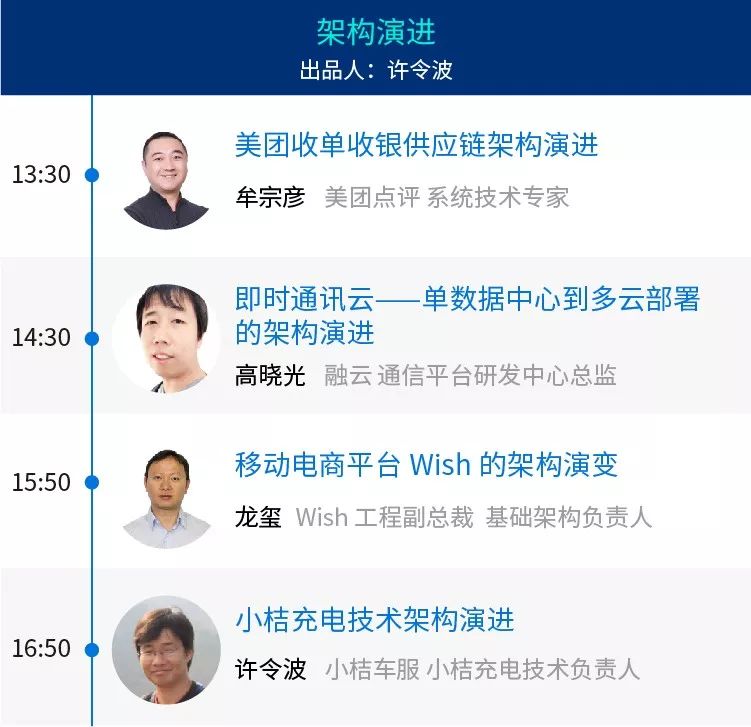 架构演进
出品人：许令波

13:30
美团收单收银供应链架构演进
牟宗彦 美团点评 系统技术专家

14:30
即时通讯云——单数据中心到多云部署的架构演进
高晓光 融云 通信平台研发中心总监

15:50
移动电商平台 Wish 的架构演变
龙玺 Wish 工程副总裁 基础架构负责人

16:50
小桔充电技术架构演进
许令波 小桔车服 小桔充电技术负责人